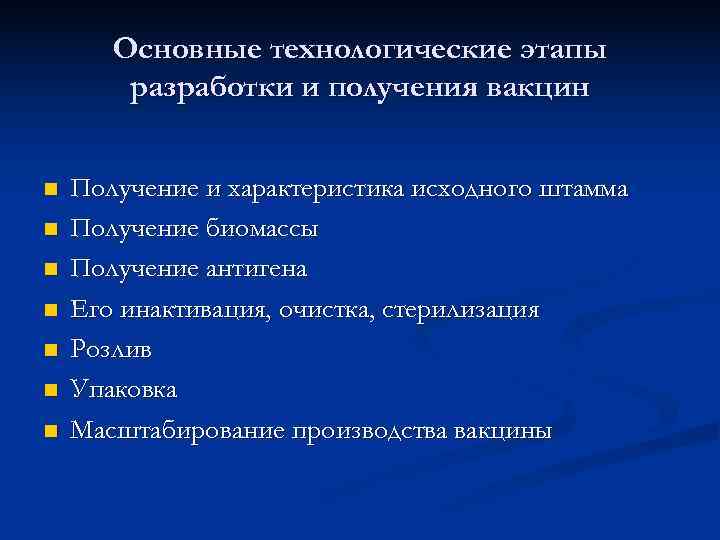 Основные технологические этапы разработки и получения вакцин

- Получение и характеристика исходного штамма
- Получение биомассы
- Получение антигена
- Его инактивация, очистка, стерилизация
- Розлив
- Упаковка
- Масштабирование производства вакцины